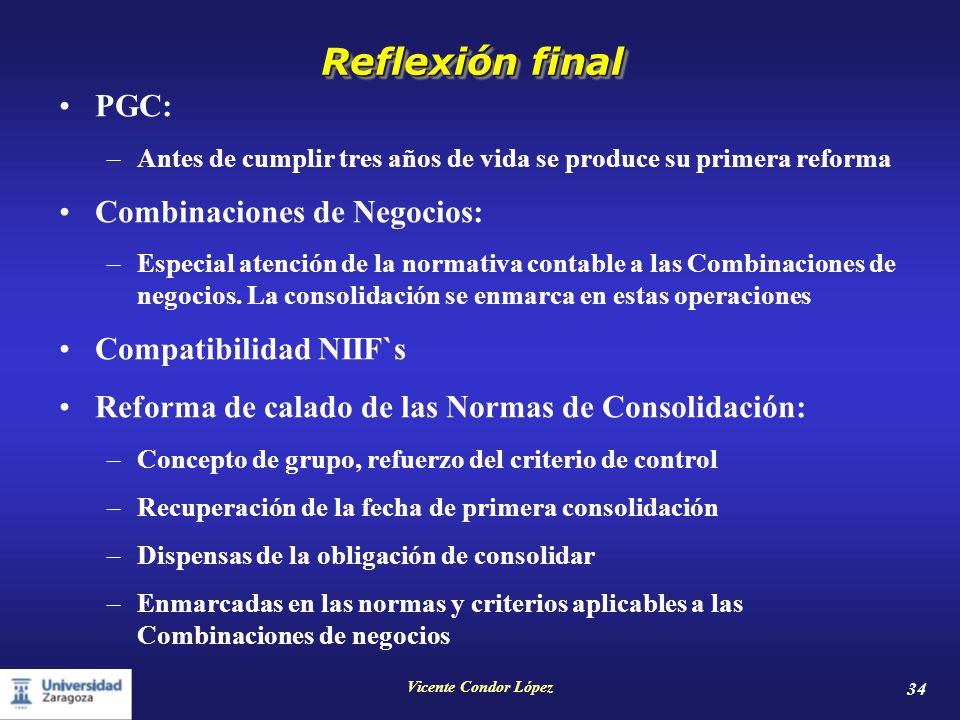 Reflexión final

• PGC:

– Antes de cumplir tres años de vida se produce su primera reforma

• Combinaciones de Negocios:

– Especial atención de la normativa contable a las Combinaciones de negocios. La consolidación se enmarca en estas operaciones

• Compatibilidad NIIF`s

• Reforma de calado de las Normas de Consolidación:

– Concepto de grupo, refuerzo del criterio de control

– Recuperación de la fecha de primera consolidación

– Dispensas de la obligación de consolidar

– Enmarcadas en las normas y criterios aplicables a las Combinaciones de negocios

Universidad Zaragoza

Vicente Condor López

34